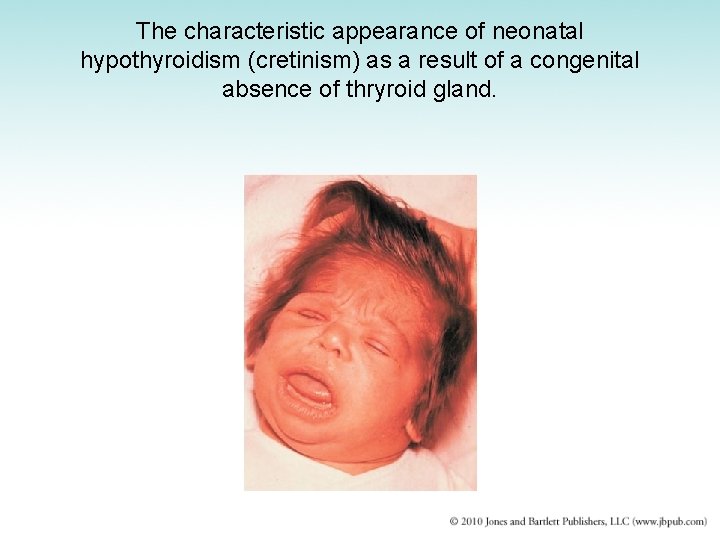 The characteristic appearance of neonatal hypothyroidism (cretinism) as a result of a congenital absence of thryroid gland.

© 2010 Jones and Bartlett Publishers, LLC (www.jbpub.com)